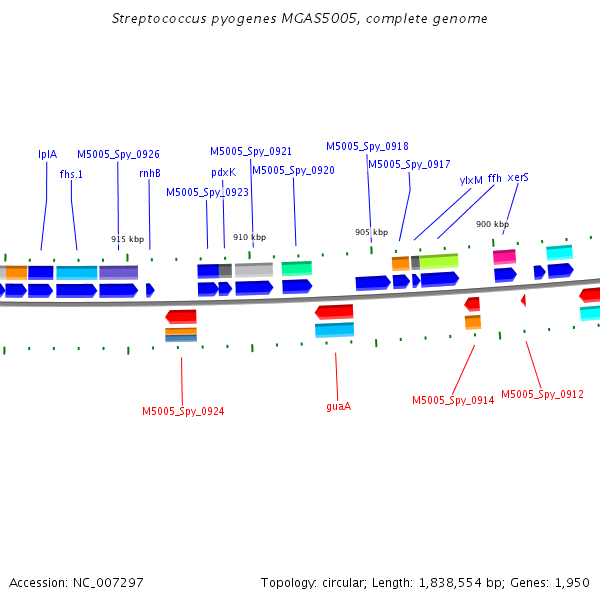 Streptococcus pyogenes MGAS5005, complete genome

lplA
M5005_Spy_0926
fhs.1
rnhB
M5005_Spy_0921
pdxK
M5005_Spy_0923
M5005_Spy_0920
M5005_Spy_0918
M5005_Spy_0917
ylxM
ffh
xerS

915 kbp
910 kbp
905 kbp
900 kbp

M5005_Spy_0924
guaA
M5005_Spy_0914
M5005_Spy_0912

Accession: NC_007297

Topology: circular; Length: 1,838,554 bp; Genes: 1,950